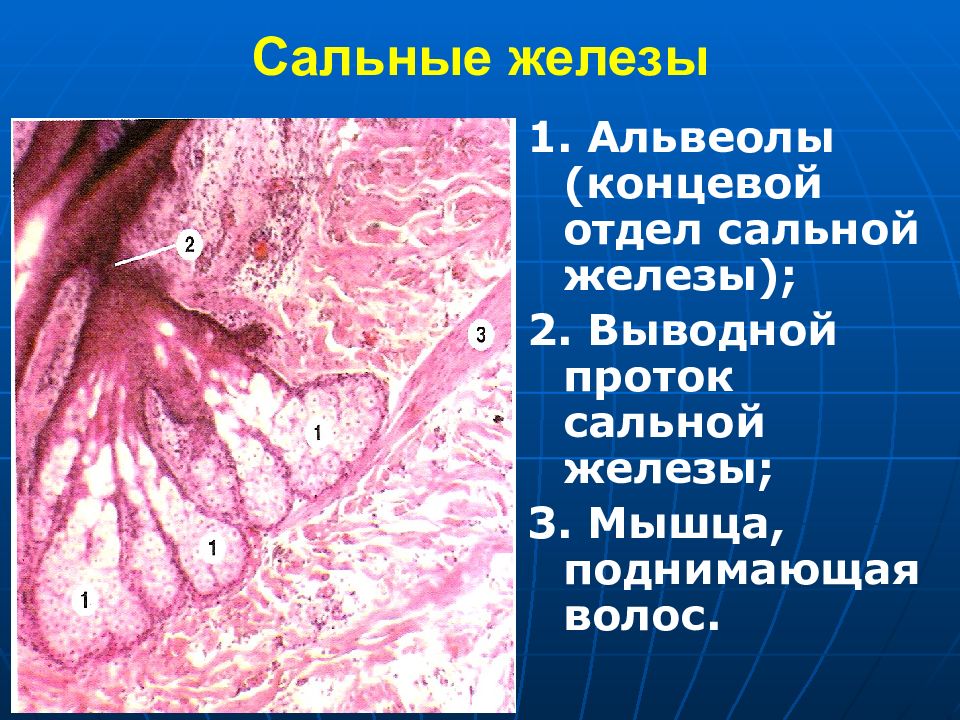 Сальные железы

2

3

1

1

1

1. Альвеолы (концевой отдел сальной железы);

2. Выводной проток сальной железы;

3. Мышца, поднимающая волос.